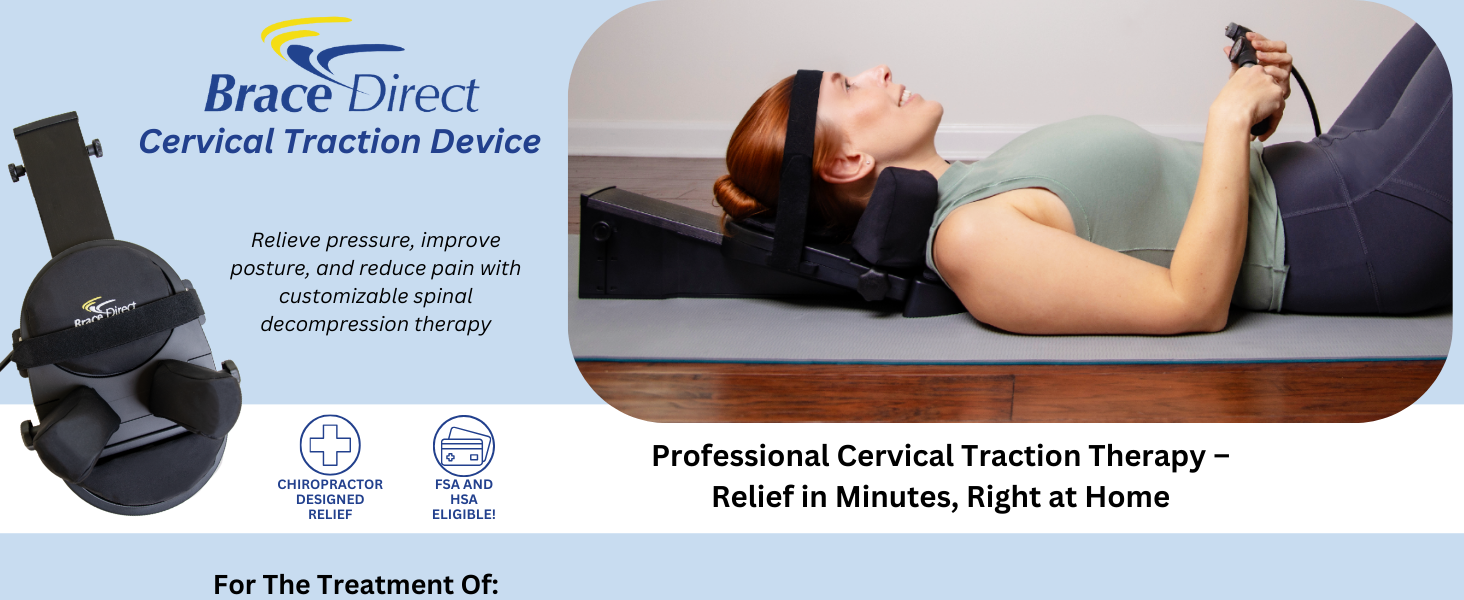 Brace Direct
Cervical Traction Device

Relieve pressure, improve posture, and reduce pain with customizable spinal decompression therapy

Brace Direct

CHIROPRACTOR DESIGNED RELIEF

FSA AND HSA ELIGIBLE!

Professional Cervical Traction Therapy – Relief in Minutes, Right at Home

For The Treatment Of: